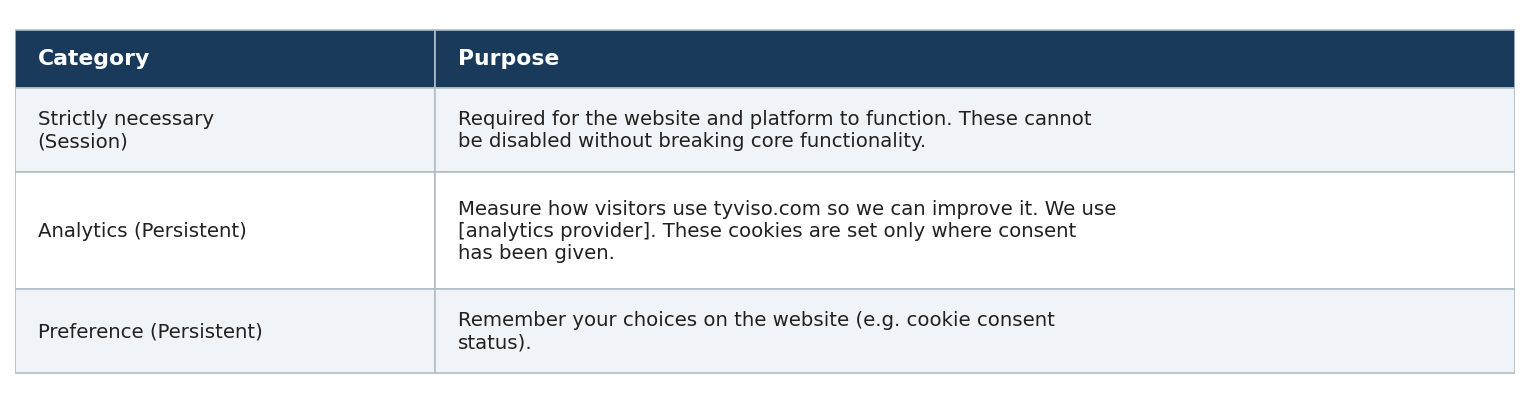 | Category | Purpose |
|---|---|
| Strictly necessary (Session) | Required for the website and platform to function. These cannot be disabled without breaking core functionality. |
| Analytics (Persistent) | Measure how visitors use tyviso.com so we can improve it. We use [analytics provider]. These cookies are set only where consent has been given. |
| Preference (Persistent) | Remember your choices on the website (e.g. cookie consent status). |